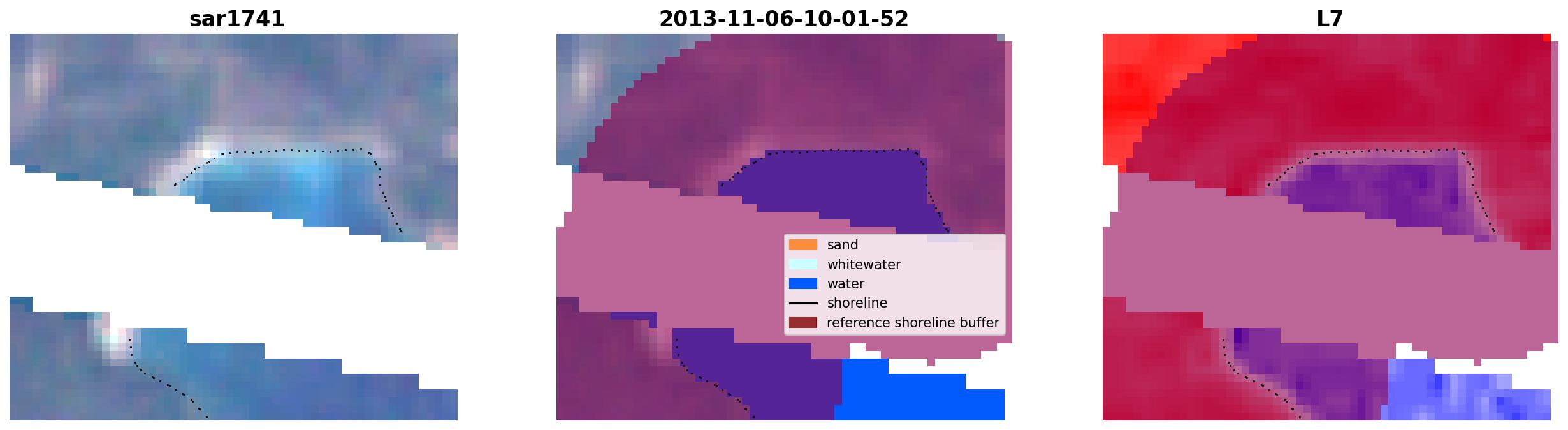 sar1741

2013-11-06-10-01-52

sand
whitewater
water
shoreline
reference shoreline buffer

L7